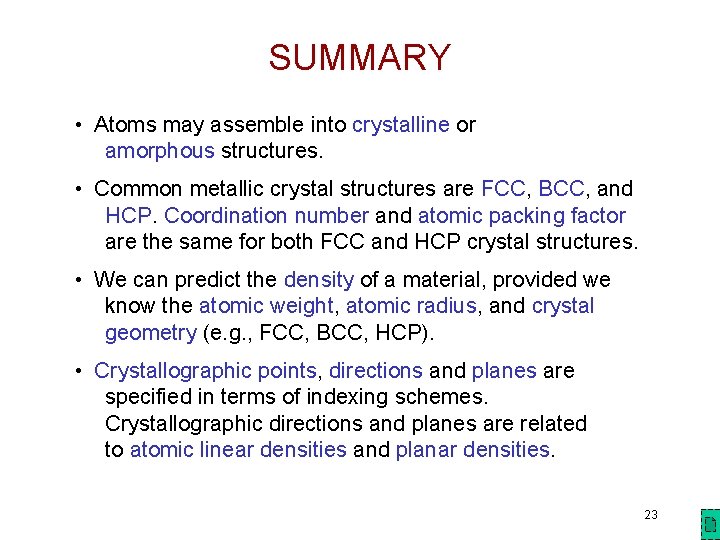 SUMMARY

• Atoms may assemble into crystalline or amorphous structures.

• Common metallic crystal structures are FCC, BCC, and HCP. Coordination number and atomic packing factor are the same for both FCC and HCP crystal structures.

• We can predict the density of a material, provided we know the atomic weight, atomic radius, and crystal geometry (e.g., FCC, BCC, HCP).

• Crystallographic points, directions and planes are specified in terms of indexing schemes. Crystallographic directions and planes are related to atomic linear densities and planar densities.

23